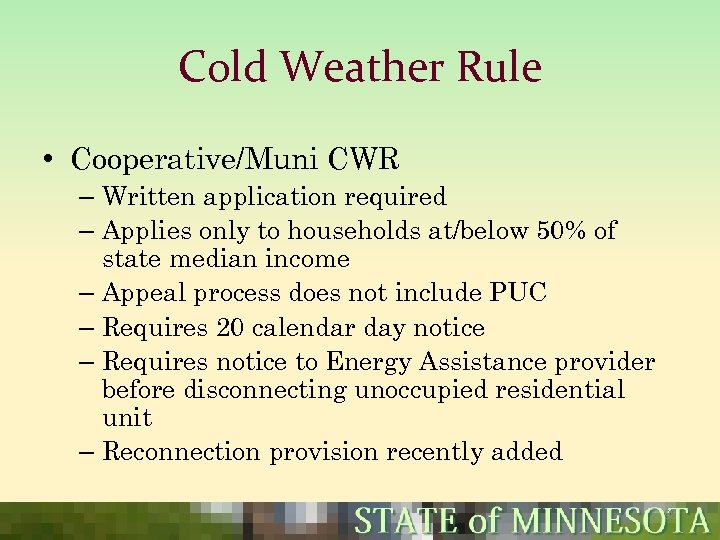 Cold Weather Rule

• Cooperative/Muni CWR
– Written application required
– Applies only to households at/below 50% of state median income
– Appeal process does not include PUC
– Requires 20 calendar day notice
– Requires notice to Energy Assistance provider before disconnecting unoccupied residential unit
– Reconnection provision recently added

STATE of MINNESOTA